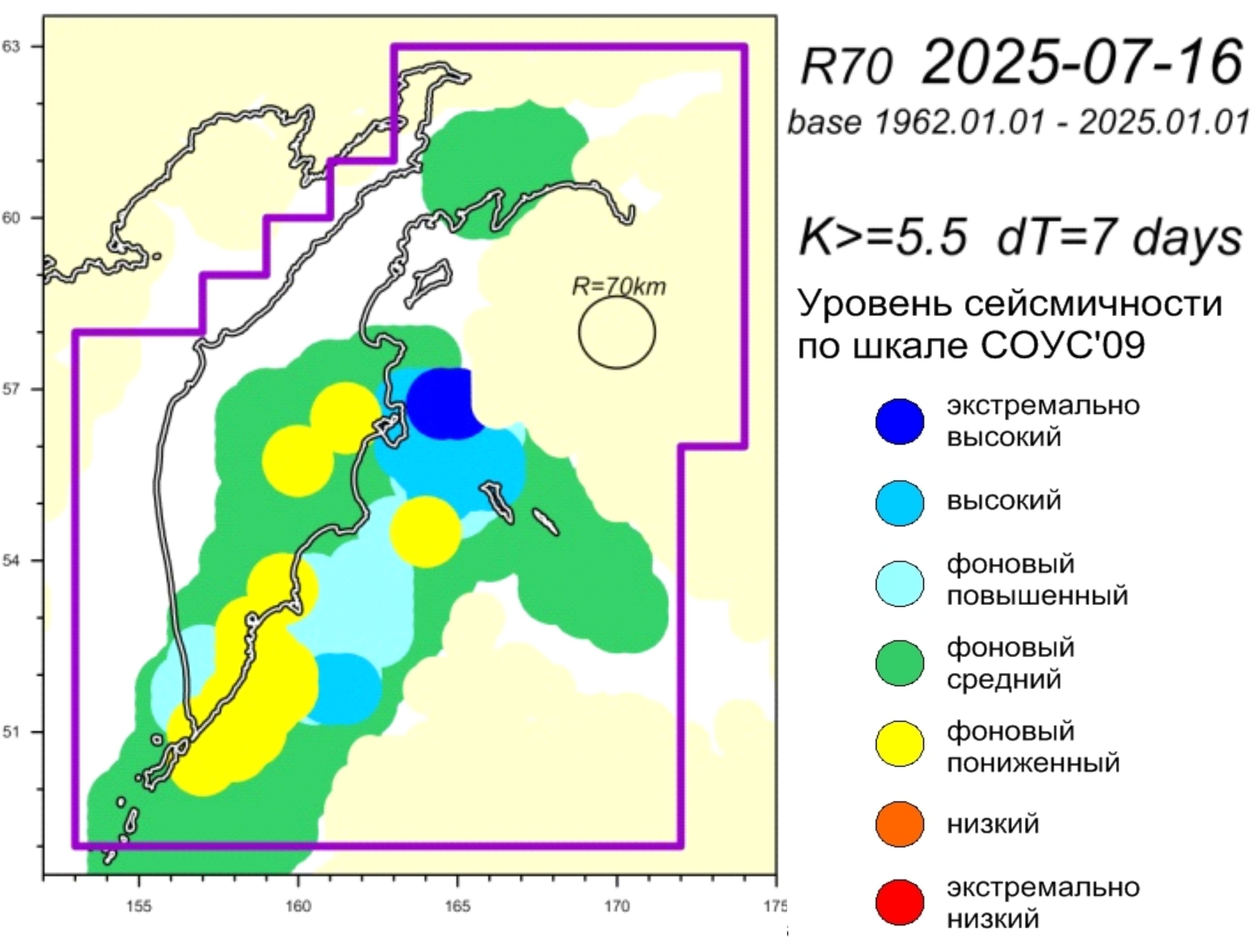 63
60
57
54
51
155
160
165
170
175
R=70km

R70 2025-07-16
base 1962.01.01 - 2025.01.01

K>=5.5 dT=7 days

Уровень сейсмичности по шкале СОУС'09

экстремально высокий
высокий
фоновый повышенный
фоновый средний
фоновый пониженный
низкий
экстремально низкий